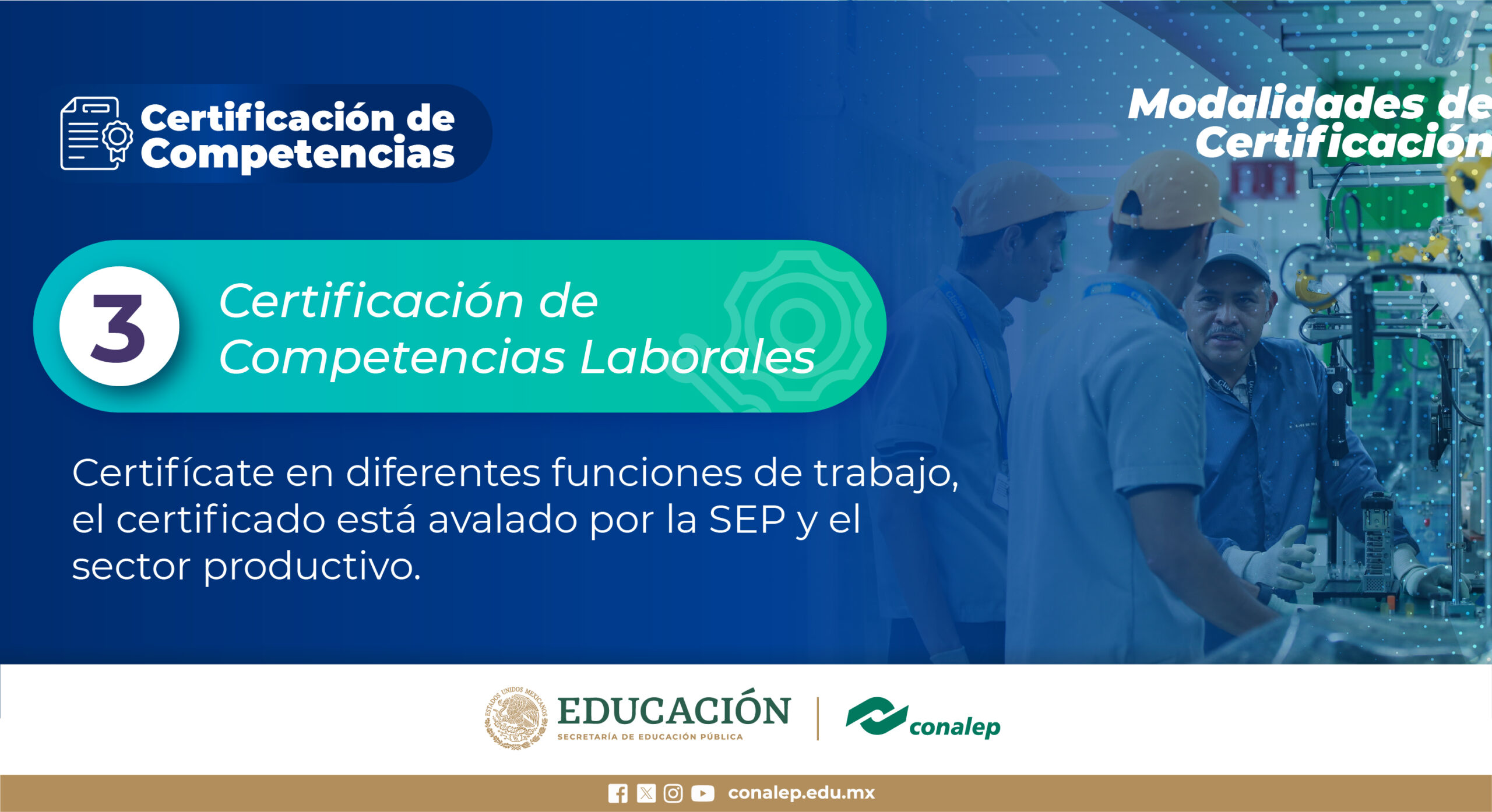 Certificación de Competencias

Modalidades de Certificación

3

Certificación de Competencias Laborales

Certifícate en diferentes funciones de trabajo, el certificado está avalado por la SEP y el sector productivo.

ESTADOS UNIDOS MEXICANOS

EDUCACIÓN
SECRETARÍA DE EDUCACIÓN PÚBLICA

conalep

conalep.edu.mx